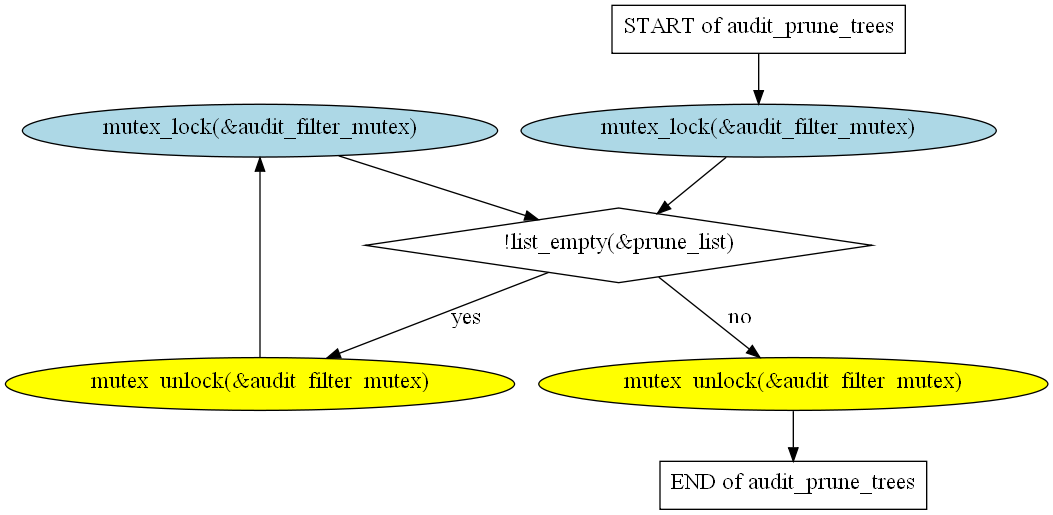 START of audit_prune_trees

mutex_lock(&audit_filter_mutex)

mutex_lock(&audit_filter_mutex)

!list_empty(&prune_list)

yes

no

mutex_unlock(&audit_filter_mutex)

mutex_unlock(&audit_filter_mutex)

END of audit_prune_trees